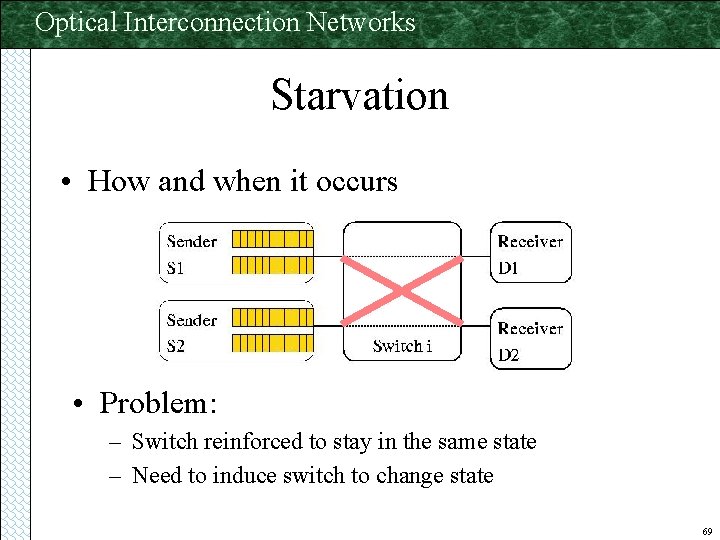 Optical Interconnection Networks

Starvation

• How and when it occurs

Sender S1

Sender S2

Switch i

Receiver D1

Receiver D2

• Problem:

– Switch reinforced to stay in the same state

– Need to induce switch to change state

69